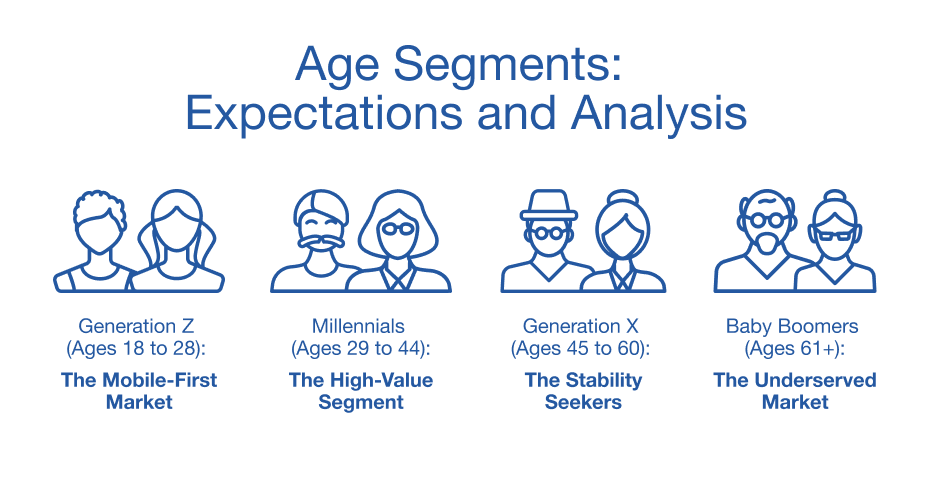 Age Segments:
Expectations and Analysis

Generation Z
(Ages 18 to 28):
The Mobile-First Market

Millennials
(Ages 29 to 44):
The High-Value Segment

Generation X
(Ages 45 to 60):
The Stability Seekers

Baby Boomers
(Ages 61+):
The Underserved Market